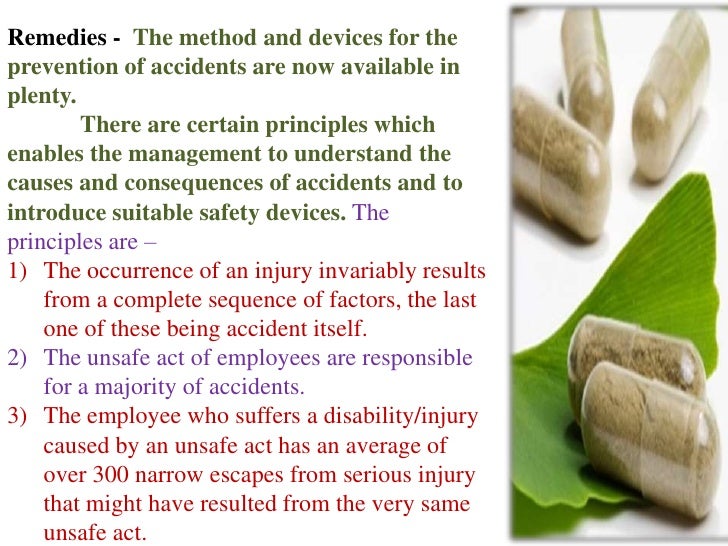 Remedies - The method and devices for the prevention of accidents are now available in plenty.

There are certain principles which enables the management to understand the causes and consequences of accidents and to introduce suitable safety devices. The principles are –

1) The occurrence of an injury invariably results from a complete sequence of factors, the last one of these being accident itself.
2) The unsafe act of employees are responsible for a majority of accidents.
3) The employee who suffers a disability/injury caused by an unsafe act has an average of over 300 narrow escapes from serious injury that might have resulted from the very same unsafe act.